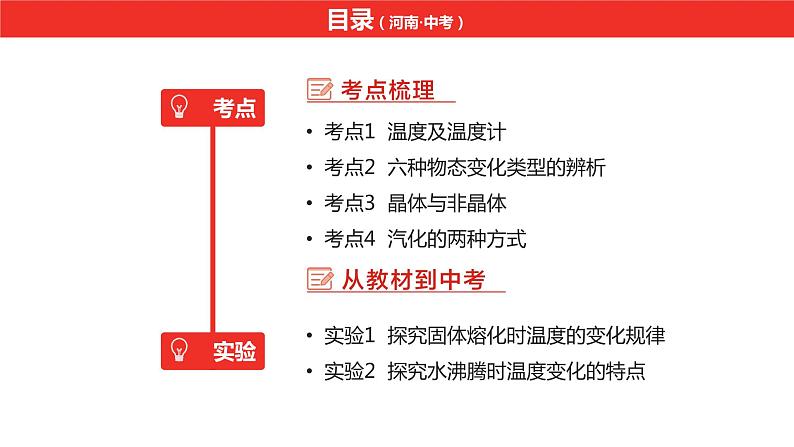 目录（河南·中考）

考点

考点梳理

• 考点1 温度及温度计
• 考点2 六种物态变化类型的辨析
• 考点3 晶体与非晶体
• 考点4 汽化的两种方式

从教材到中考

实验

• 实验1 探究固体熔化时温度的变化规律
• 实验2 探究水沸腾时温度变化的特点